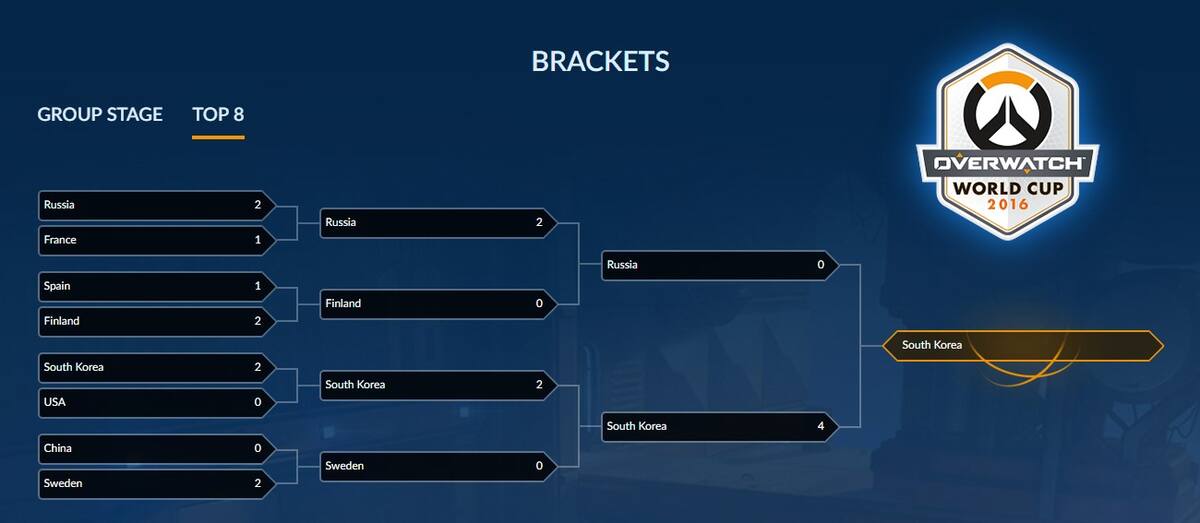 BRACKETS

GROUP STAGE TOP 8

OVERWATCH WORLD CUP 2016

Russia 2
France 1

Spain 1
Finland 2

South Korea 2
USA 0

China 0
Sweden 2

Russia 2
Finland 0

South Korea 2
Sweden 0

Russia 0
South Korea 4

South Korea